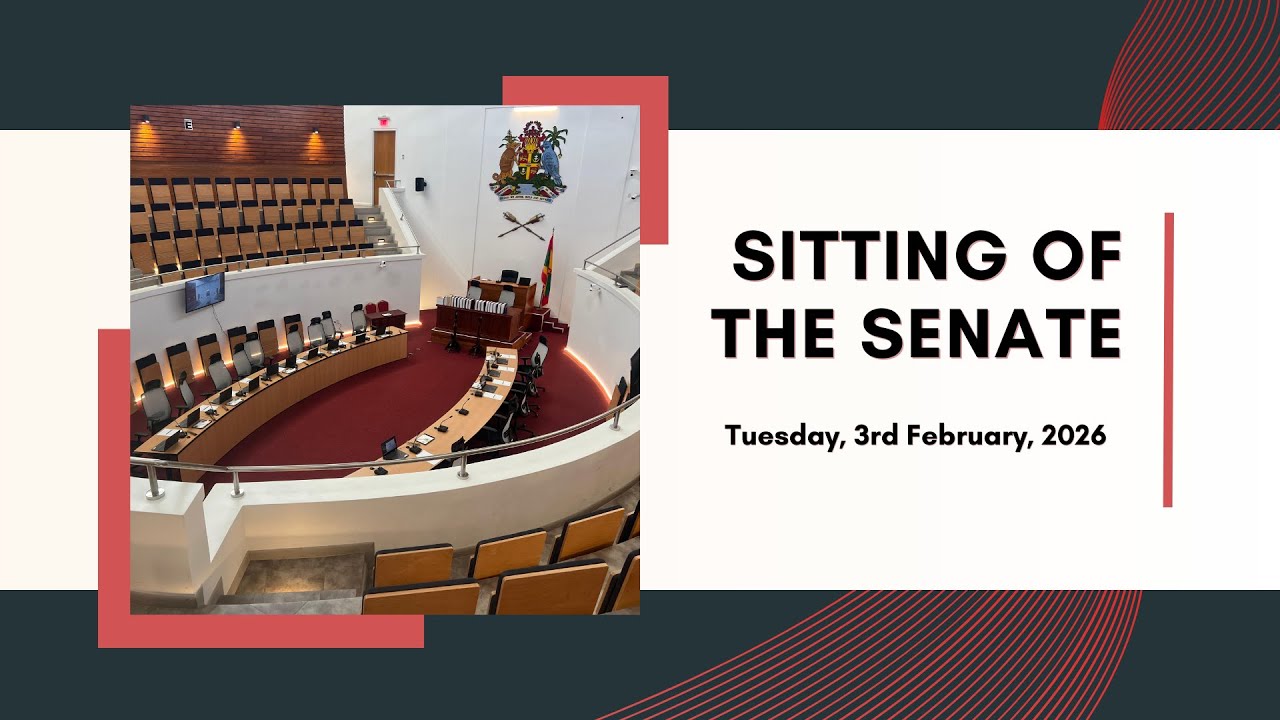 SITTING OF THE SENATE

Tuesday, 3rd February, 2026